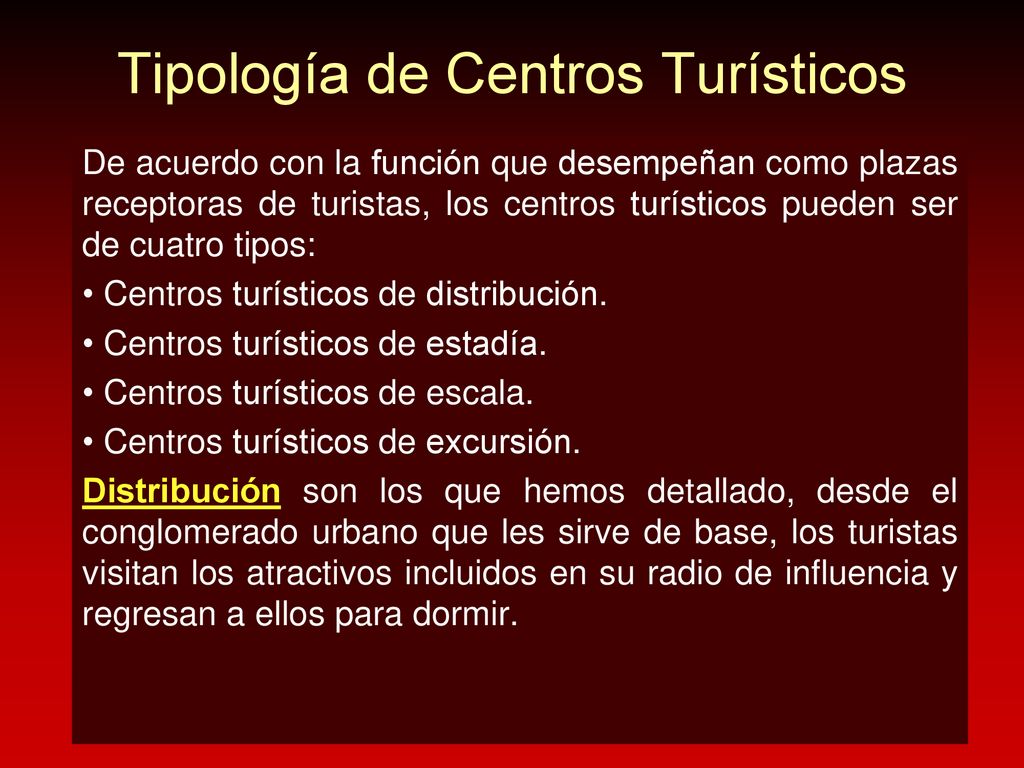 Tipología de Centros Turísticos

De acuerdo con la función que desempeñan como plazas receptoras de turistas, los centros turísticos pueden ser de cuatro tipos:

• Centros turísticos de distribución.

• Centros turísticos de estadía.

• Centros turísticos de escala.

• Centros turísticos de excursión.

Distribución son los que hemos detallado, desde el conglomerado urbano que les sirve de base, los turistas visitan los atractivos incluidos en su radio de influencia y regresan a ellos para dormir.